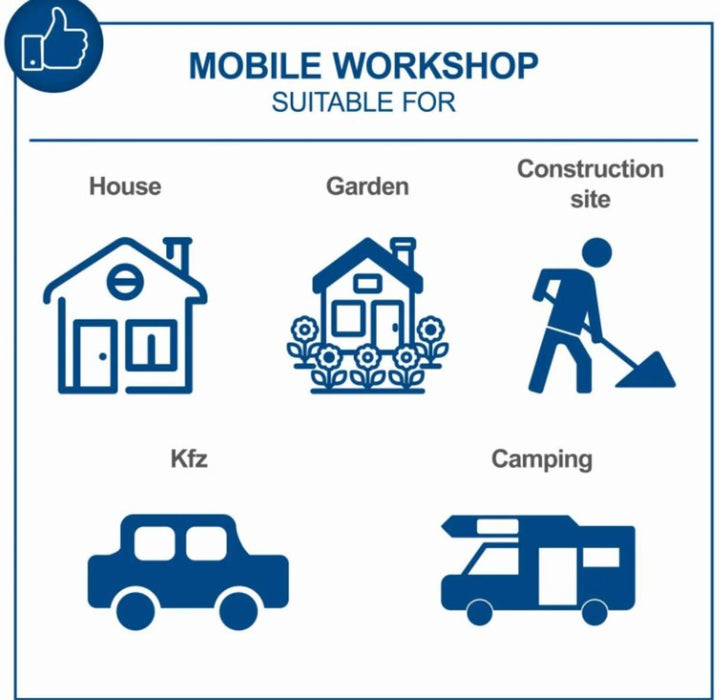 MOBILE WORKSHOP
SUITABLE FOR

House

Garden

Construction site

Kfz

Camping